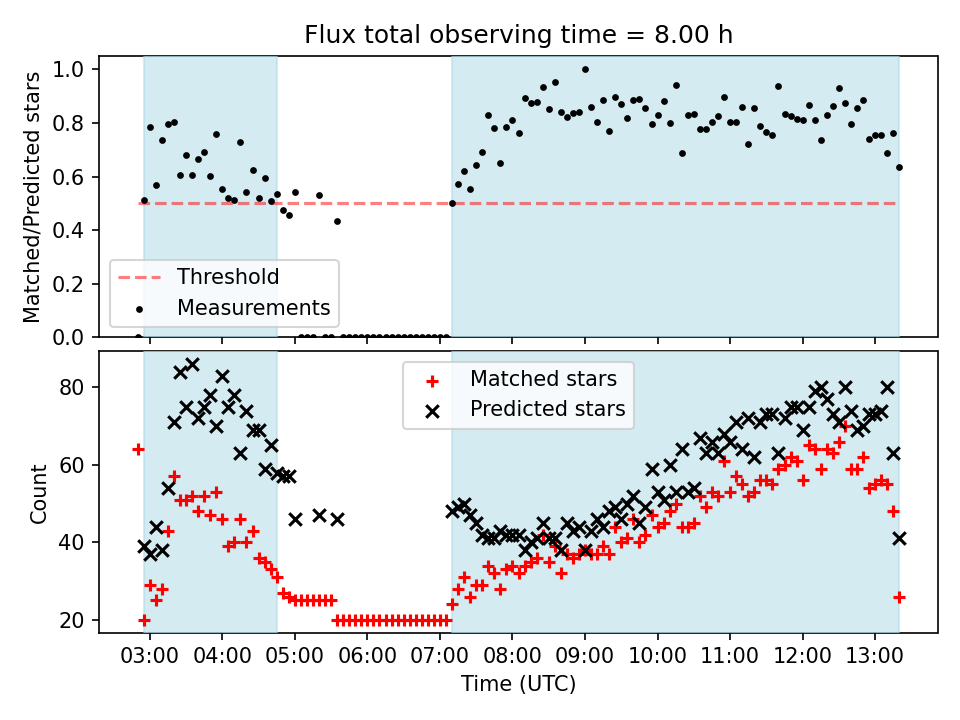 Flux total observing time = 8.00 h

Matched/Predicted stars

1.0
0.8
0.6
0.4
0.2
0.0

Threshold
Measurements

Count

80
60
40
20

Matched stars
Predicted stars

03:00 04:00 05:00 06:00 07:00 08:00 09:00 10:00 11:00 12:00 13:00

Time (UTC)